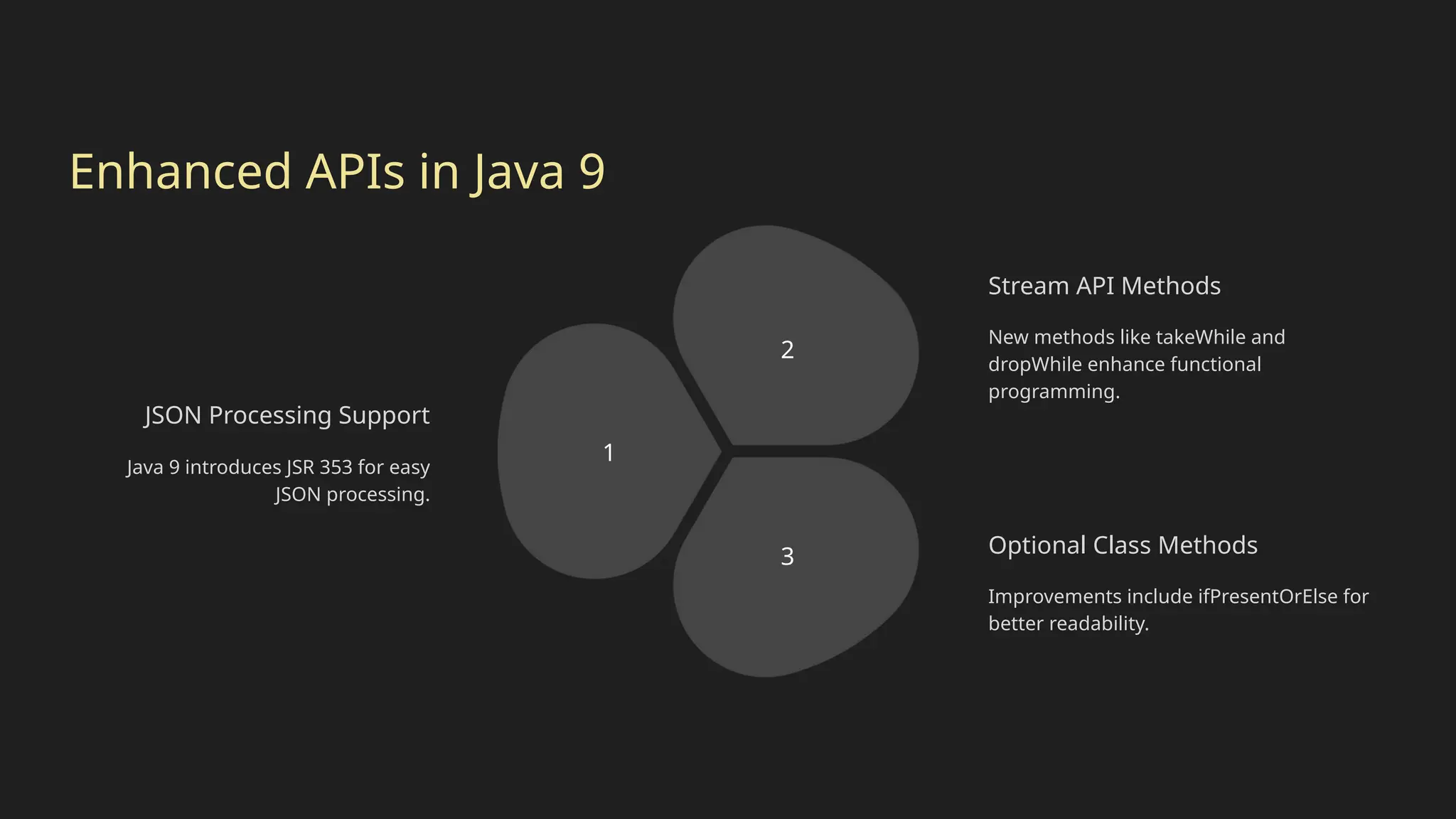 Enhanced APIs in Java 9

1

JSON Processing Support

Java 9 introduces JSR 353 for easy JSON processing.

2

Stream API Methods

New methods like takeWhile and dropWhile enhance functional programming.

3

Optional Class Methods

Improvements include ifPresentOrElse for better readability.